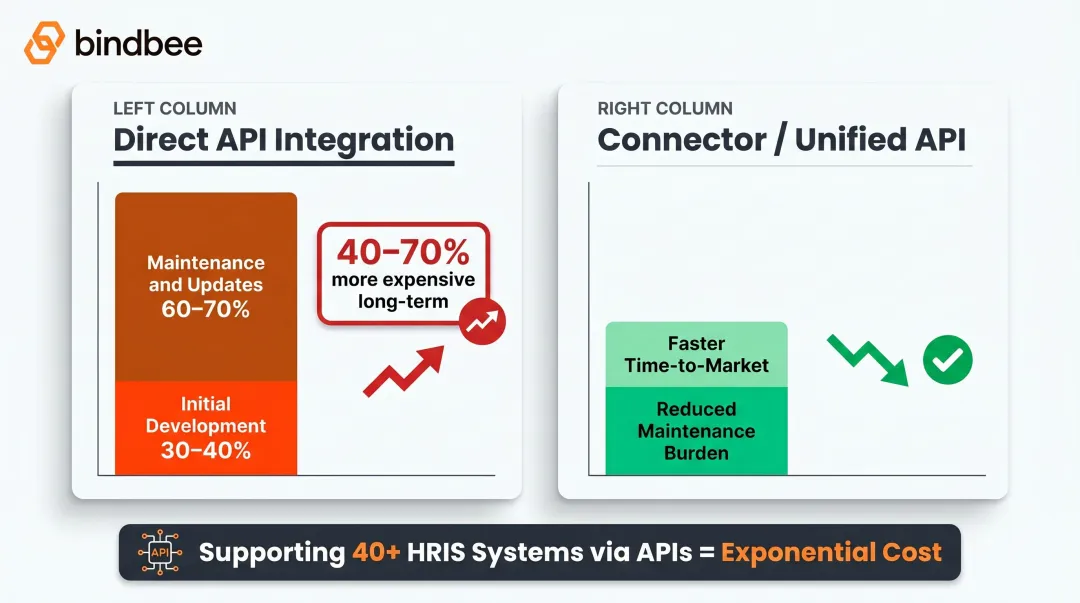 bindbee

LEFT COLUMN
Direct API Integration

Maintenance and Updates 60–70%

Initial Development 30–40%

40–70%
more expensive long-term

RIGHT COLUMN
Connector / Unified API

Faster Time-to-Market

Reduced Maintenance Burden

API

Supporting 40+ HRIS Systems via APIs = Exponential Cost